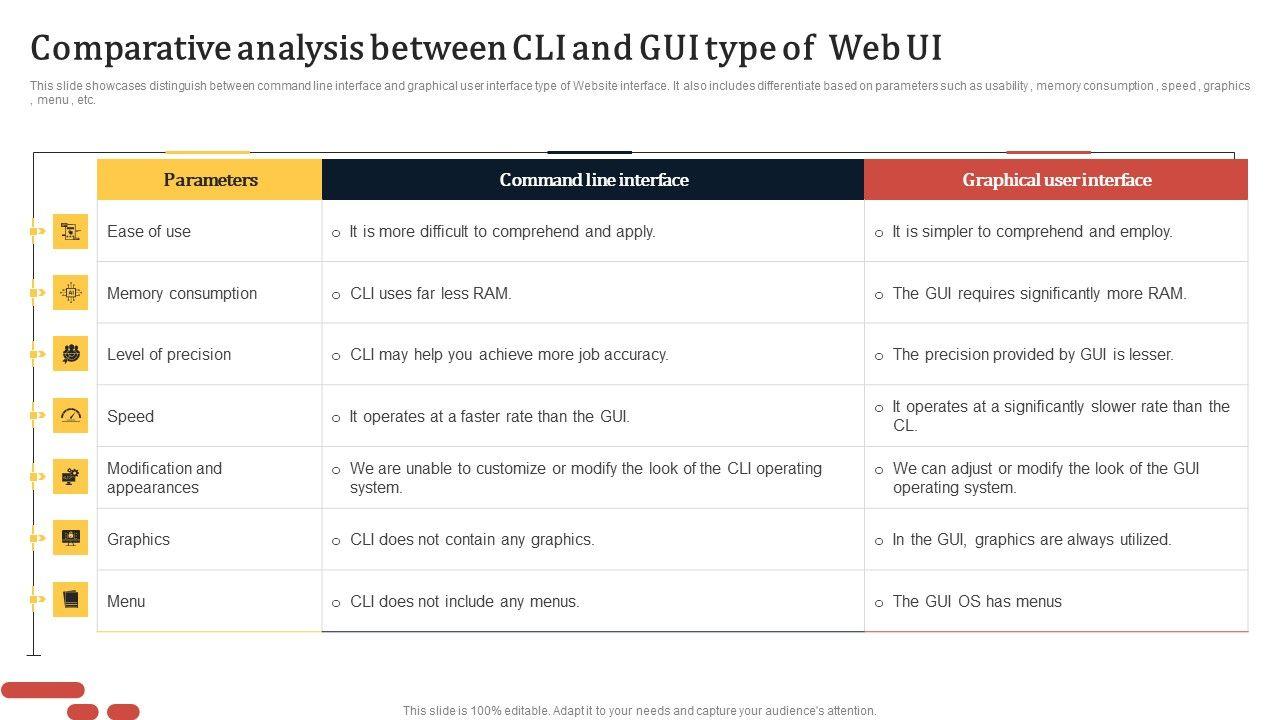 Comparative analysis between CLI and GUI type of Web UI

This slide showcases distinguish between command line interface and graphical user interface type of Website interface. It also includes differentiate based on parameters such as usability , memory consumption , speed , graphics , menu , etc.

| Parameters | Command line interface | Graphical user interface |
|---|---|---|
| Ease of use | ○ It is more difficult to comprehend and apply. | ○ It is simpler to comprehend and employ. |
| Memory consumption | ○ CLI uses far less RAM. | ○ The GUI requires significantly more RAM. |
| Level of precision | ○ CLI may help you achieve more job accuracy. | ○ The precision provided by GUI is lesser. |
| Speed | ○ It operates at a faster rate than the GUI. | ○ It operates at a significantly slower rate than the CL. |
| Modification and appearances | ○ We are unable to customize or modify the look of the CLI operating system. | ○ We can adjust or modify the look of the GUI operating system. |
| Graphics | ○ CLI does not contain any graphics. | ○ In the GUI, graphics are always utilized. |
| Menu | ○ CLI does not include any menus. | ○ The GUI OS has menus |

This slide is 100% editable. Adapt it to your needs and capture your audience's attention.